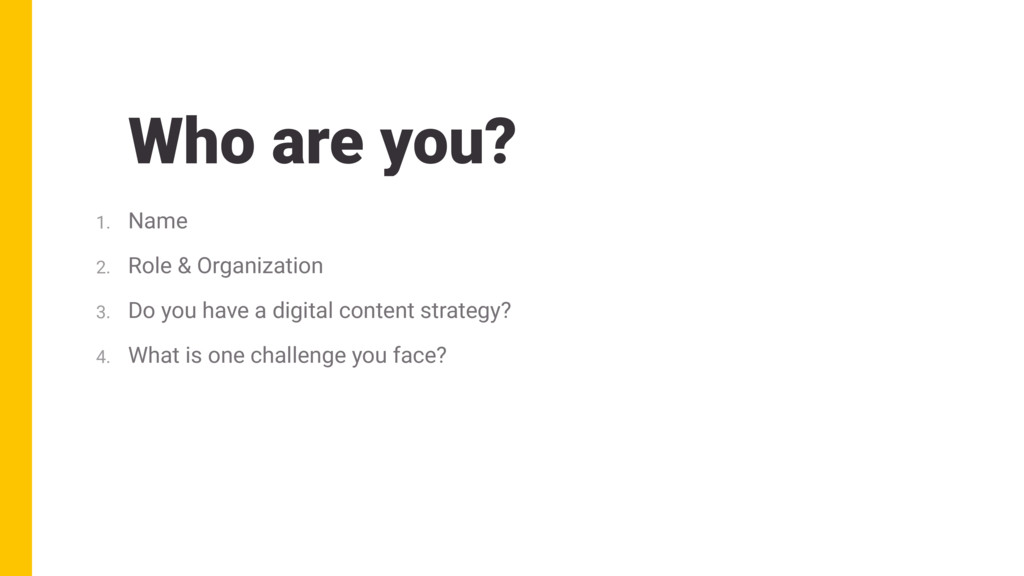 Who are you?

1. Name
2. Role & Organization
3. Do you have a digital content strategy?
4. What is one challenge you face?